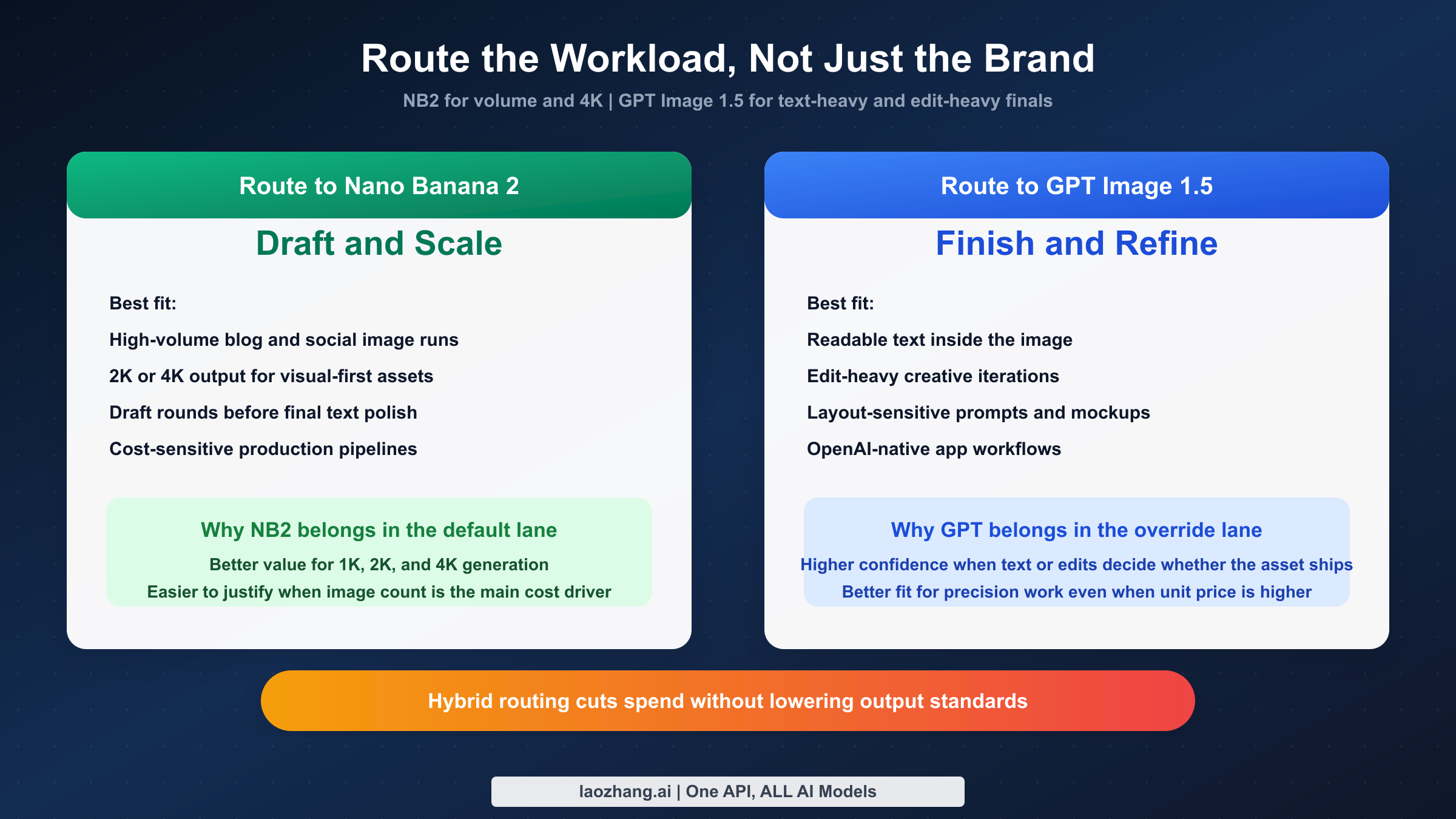 Route the Workload, Not Just the Brand

NB2 for volume and 4K | GPT Image 1.5 for text-heavy and edit-heavy finals

Route to Nano Banana 2

Draft and Scale

Best fit:

High-volume blog and social image runs

2K or 4K output for visual-first assets

Draft rounds before final text polish

Cost-sensitive production pipelines

Why NB2 belongs in the default lane

Better value for 1K, 2K, and 4K generation

Easier to justify when image count is the main cost driver

Route to GPT Image 1.5

Finish and Refine

Best fit:

Readable text inside the image

Edit-heavy creative iterations

Layout-sensitive prompts and mockups

OpenAI-native app workflows

Why GPT belongs in the override lane

Higher confidence when text or edits decide whether the asset ships

Better fit for precision work even when unit price is higher

Hybrid routing cuts spend without lowering output standards

laozhang.ai | One API, ALL AI Models